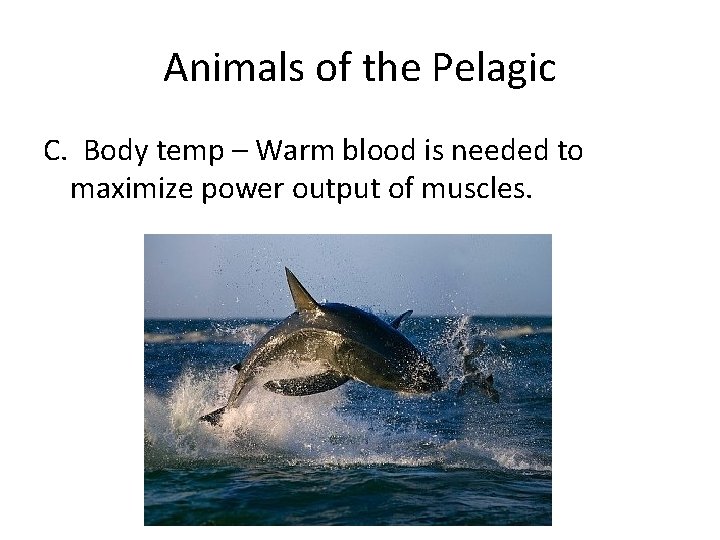 Animals of the Pelagic

C. Body temp – Warm blood is needed to maximize power output of muscles.